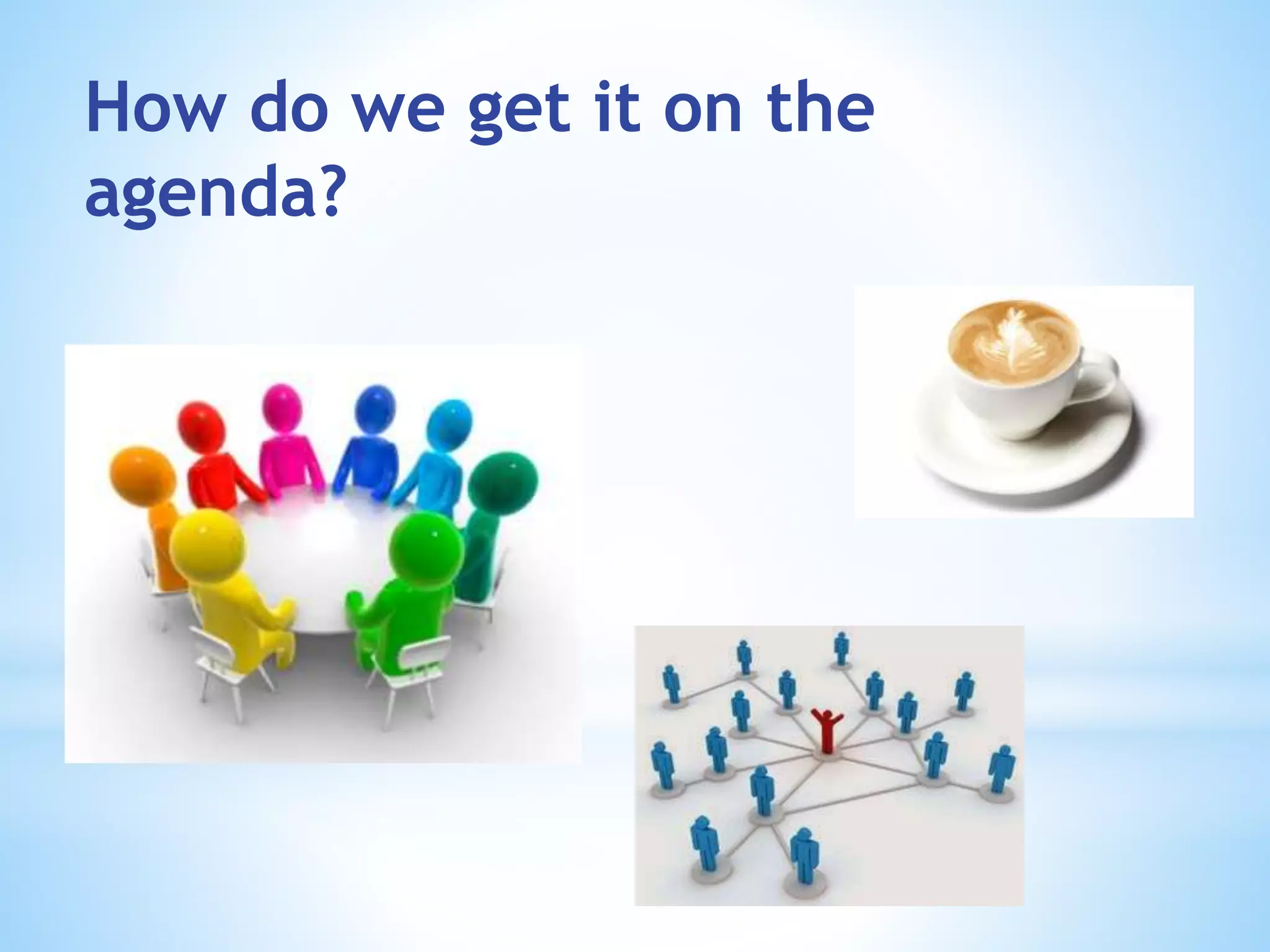 How do we get it on the agenda?